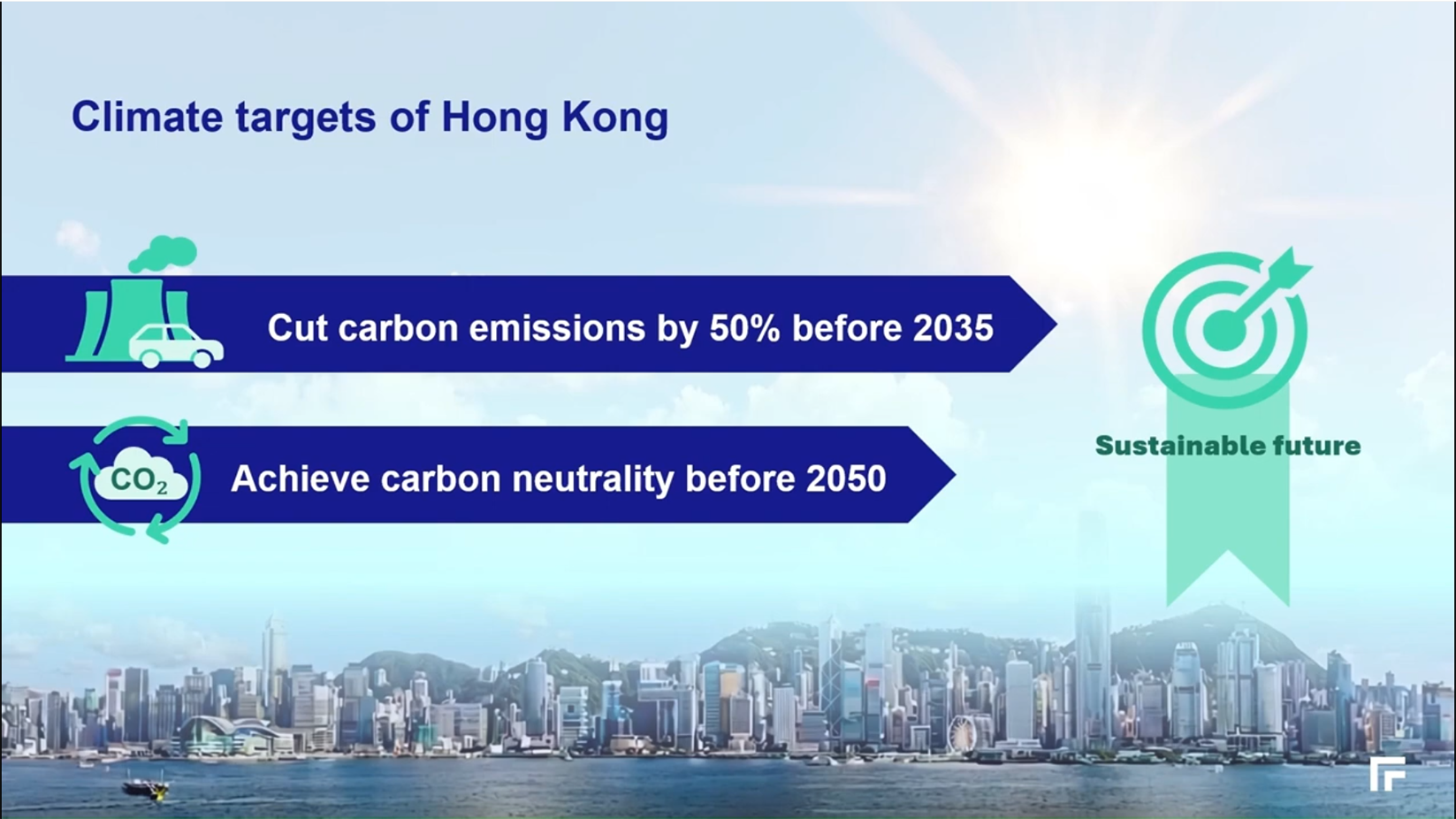 Climate targets of Hong Kong

Cut carbon emissions by 50% before 2035

$CO_2$

Achieve carbon neutrality before 2050

Sustainable future